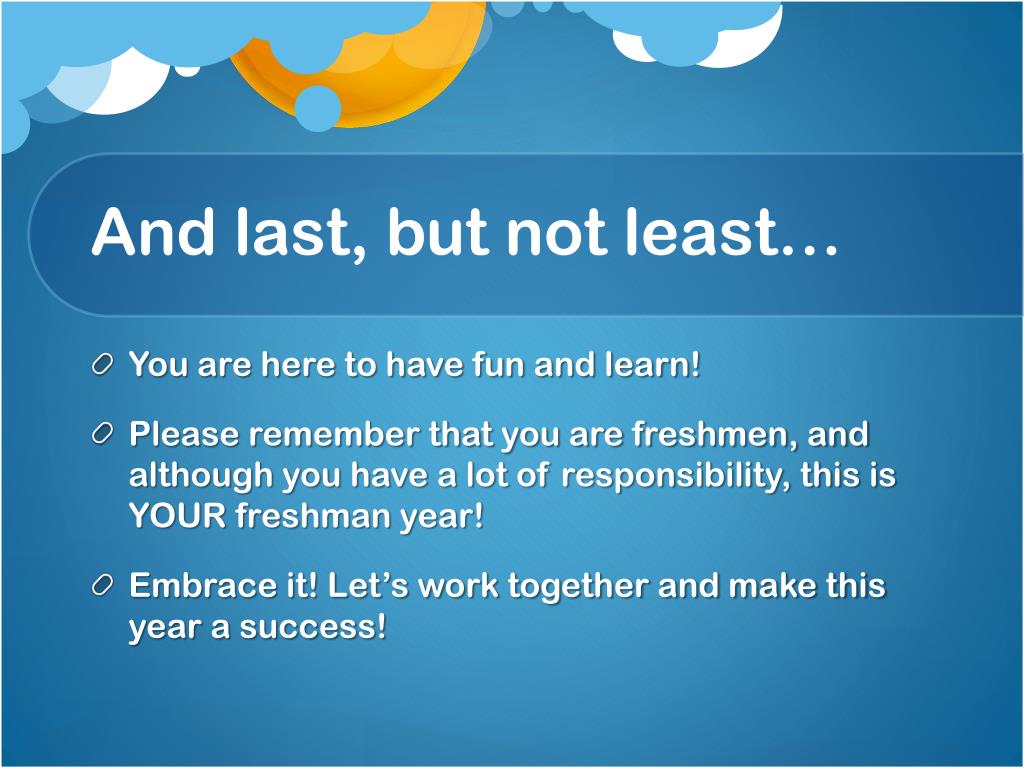 And last, but not least…

You are here to have fun and learn!

Please remember that you are freshmen, and although you have a lot of responsibility, this is YOUR freshman year!

Embrace it! Let’s work together and make this year a success!